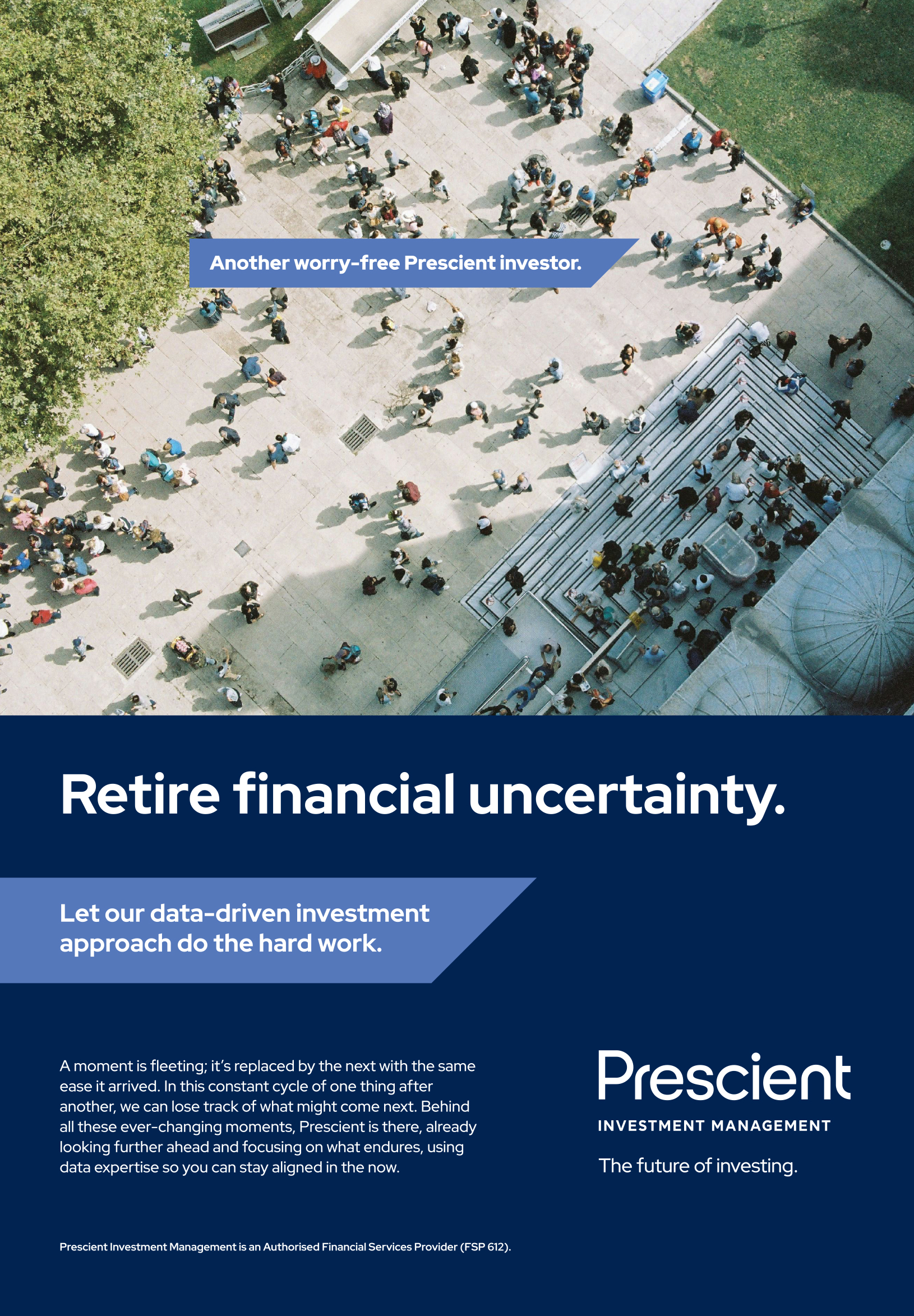 Another worry-free Prescient investor.

Retire financial uncertainty.

Let our data-driven investment approach do the hard work.

A moment is fleeting; it's replaced by the next with the same ease it arrived. In this constant cycle of one thing after another, we can lose track of what might come next. Behind all these ever-changing moments, Prescient is there, already looking further ahead and focusing on what endures, using data expertise so you can stay aligned in the now.

Prescient
INVESTMENT MANAGEMENT
The future of investing.

Prescient Investment Management is an Authorised Financial Services Provider (FSP 612).